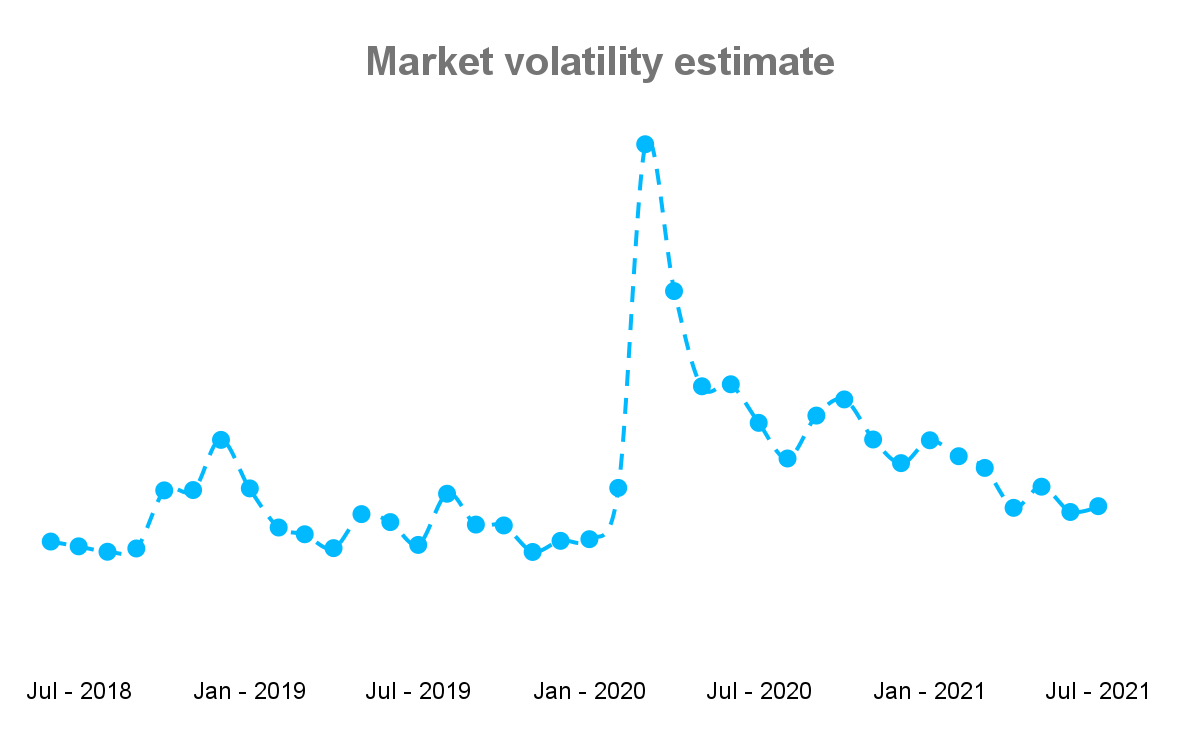 Market volatility estimate

Jul - 2018
Jan - 2019
Jul - 2019
Jan - 2020
Jul - 2020
Jan - 2021
Jul - 2021